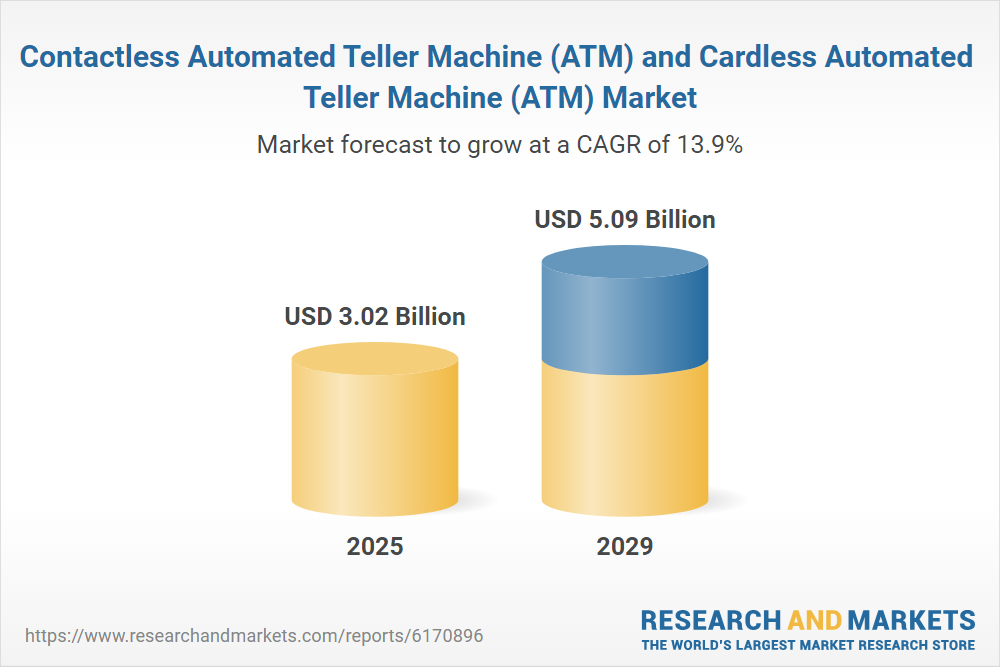 Contactless Automated Teller Machine (ATM) and Cardless Automated Teller Machine (ATM) Market

Market forecast to grow at a CAGR of 13.9%

USD 3.02 Billion

USD 5.09 Billion

2025

2029

https://www.researchandmarkets.com/reports/6170896

RESEARCH AND MARKETS
THE WORLD'S LARGEST MARKET RESEARCH STORE